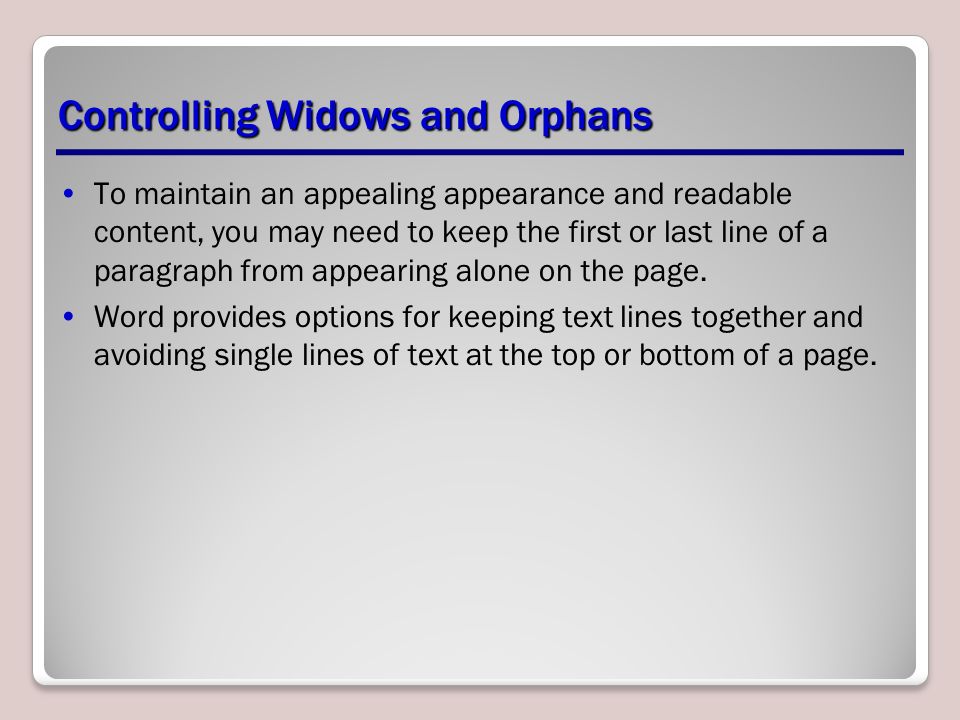 Controlling Widows and Orphans

• To maintain an appealing appearance and readable content, you may need to keep the first or last line of a paragraph from appearing alone on the page.

• Word provides options for keeping text lines together and avoiding single lines of text at the top or bottom of a page.